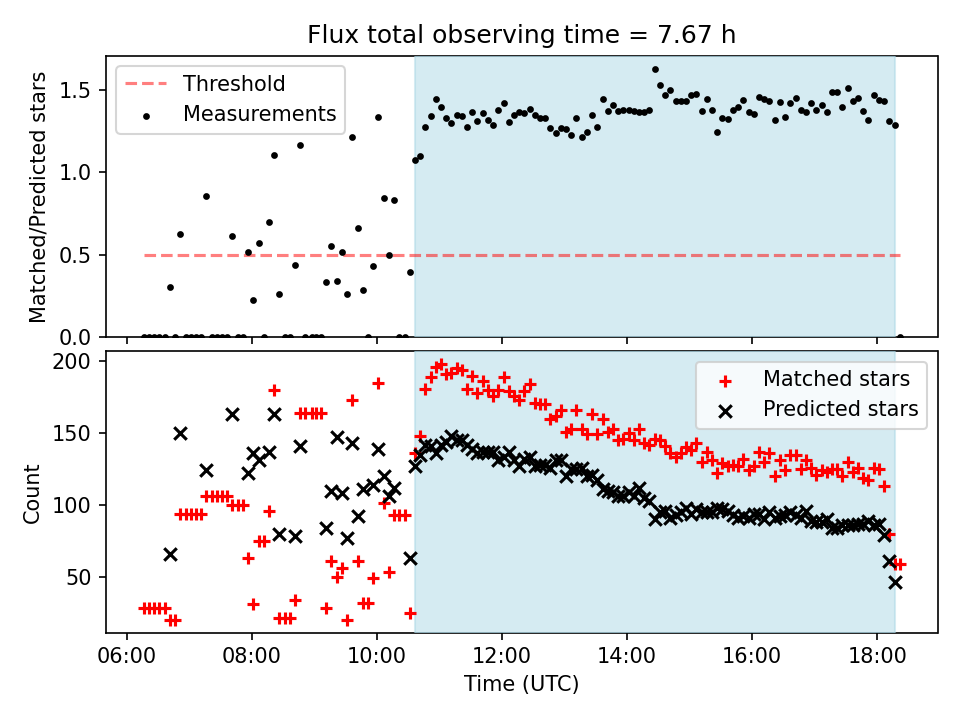 Flux total observing time = 7.67 h

Threshold
Measurements

Matched/Predicted stars

1.5
1.0
0.5
0.0

Matched stars
Predicted stars

Count

200
150
100
50

06:00
08:00
10:00
12:00
14:00
16:00
18:00

Time (UTC)